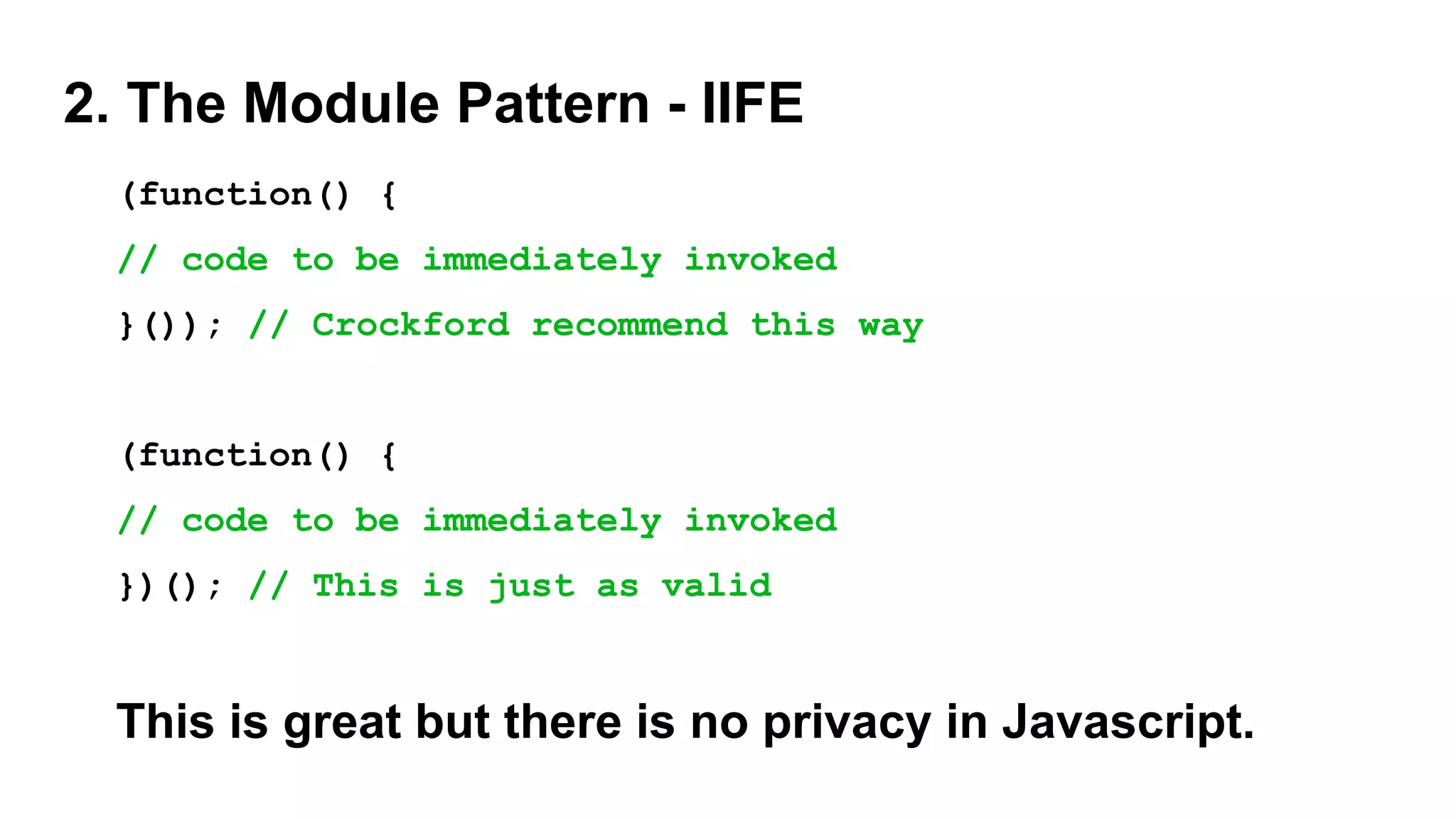 2. The Module Pattern - IIFE

(function() {
// code to be immediately invoked
}()); // Crockford recommend this way

(function() {
// code to be immediately invoked
})(); // This is just as valid

This is great but there is no privacy in Javascript.